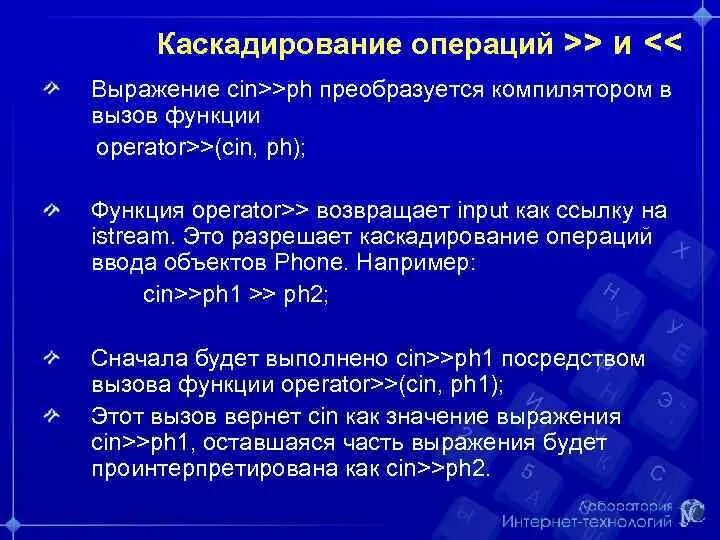 Каскадирование операций >> и <<

Выражение cin>>ph преобразуется компилятором в вызов функции
operator>>(cin, ph);

Функция operator>> возвращает input как ссылку на istream. Это разрешает каскадирование операций ввода объектов Phone. Например:
cin>>ph1 >> ph2;

Сначала будет выполнено cin>>ph1 посредством вызова функции operator>>(cin, ph1);

Этот вызов вернет cin как значение выражения cin>>ph1, оставшаяся часть выражения будет проинтерпретирована как cin>>ph2.

Лаборатория
Интернет-технологий